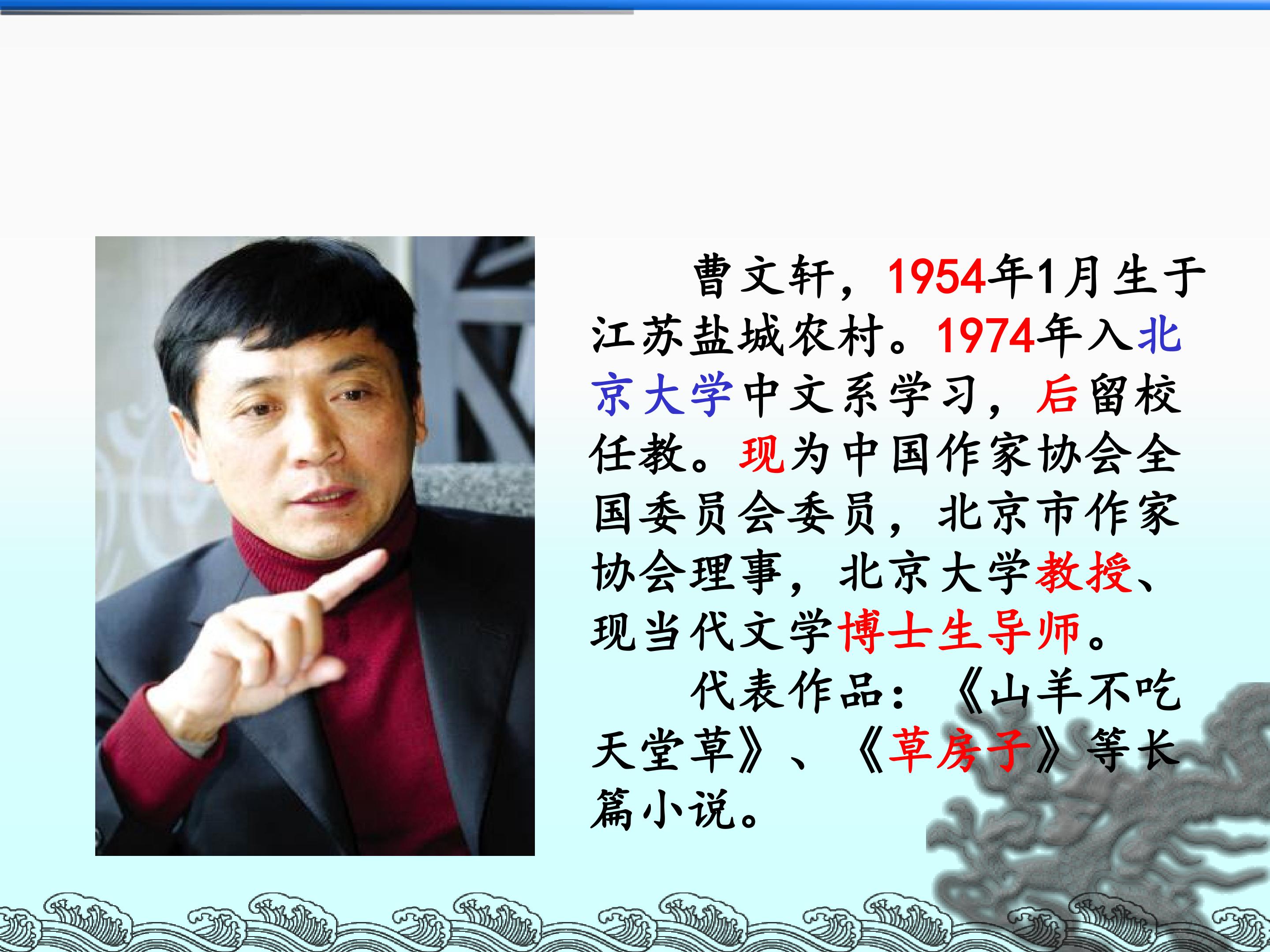 曹文轩，1954年1月生于江苏盐城农村。1974年入北京大学中文系学习，后留校任教。现为中国作家协会全国委员会委员，北京市作家协会理事，北京大学教授、现当代文学博士生导师。

代表作品：《山羊不吃天堂草》、《草房子》等长篇小说。